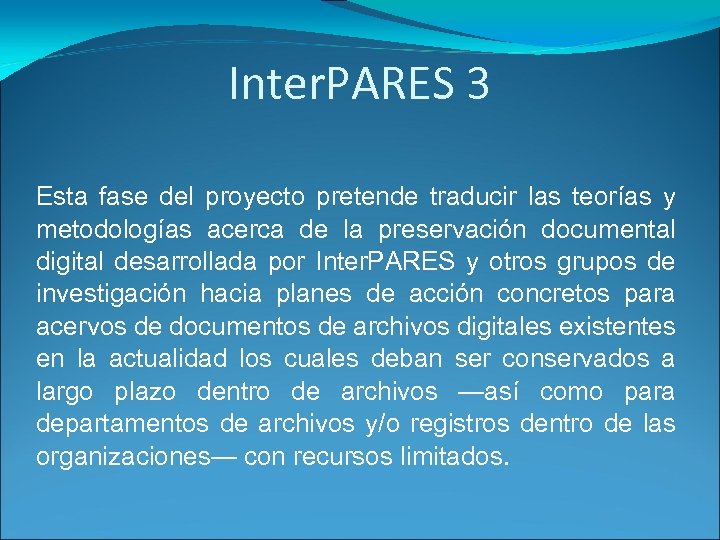 InterPARES 3

Esta fase del proyecto pretende traducir las teorías y metodologías acerca de la preservación documental digital desarrollada por InterPARES y otros grupos de investigación hacia planes de acción concretos para acervos de documentos de archivos digitales existentes en la actualidad los cuales deban ser conservados a largo plazo dentro de archivos —así como para departamentos de archivos y/o registros dentro de las organizaciones— con recursos limitados.